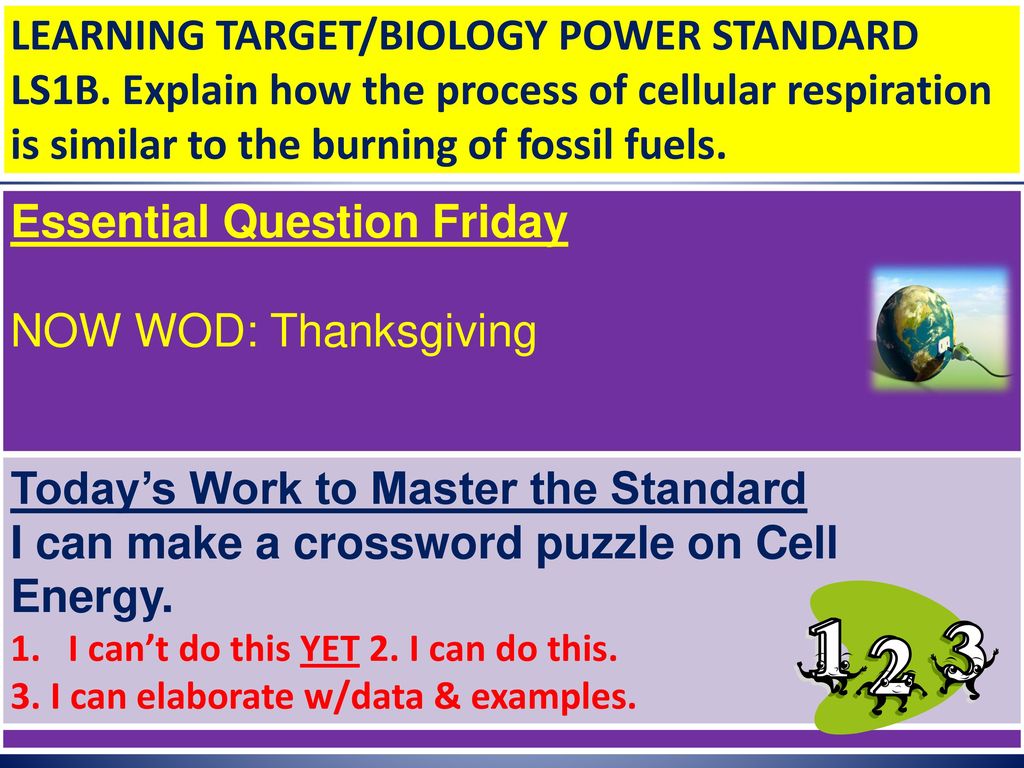 LEARNING TARGET/BIOLOGY POWER STANDARD LS1B. Explain how the process of cellular respiration is similar to the burning of fossil fuels.

Essential Question Friday

NOW WOD: Thanksgiving

Today's Work to Master the Standard
I can make a crossword puzzle on Cell Energy.

1. I can't do this YET 2. I can do this.
3. I can elaborate w/data & examples.

1 2 3